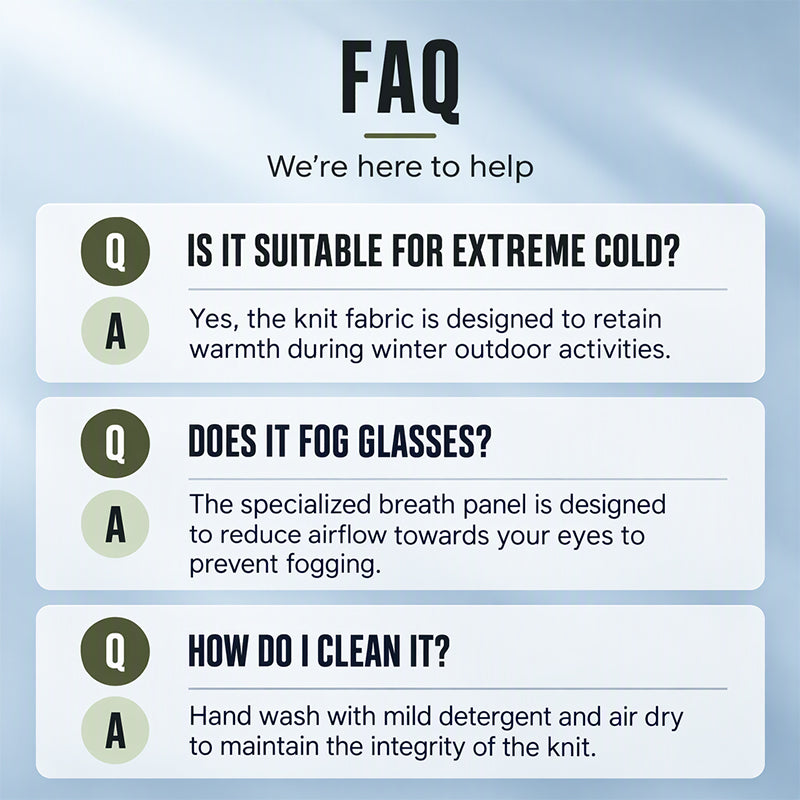 FAQ

We're here to help

Q
IS IT SUITABLE FOR EXTREME COLD?

A
Yes, the knit fabric is designed to retain warmth during winter outdoor activities.

Q
DOES IT FOG GLASSES?

A
The specialized breath panel is designed to reduce airflow towards your eyes to prevent fogging.

Q
HOW DO I CLEAN IT?

A
Hand wash with mild detergent and air dry to maintain the integrity of the knit.